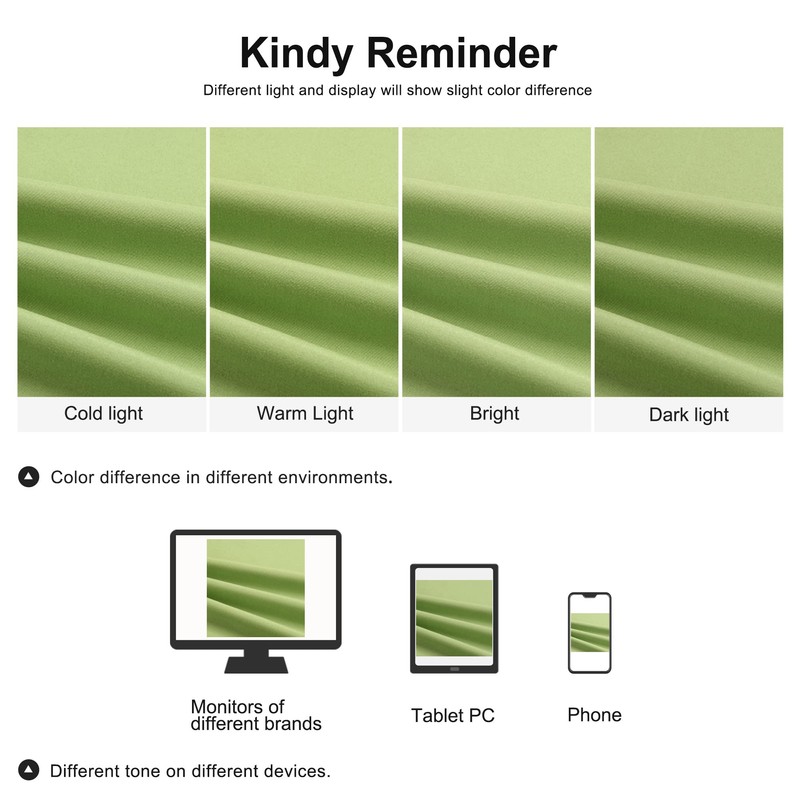 Kindy Reminder

Different light and display will show slight color difference

Cold light

Warm Light

Bright

Dark light

Color difference in different environments.

Monitors of different brands

Tablet PC

Phone

Different tone on different devices.